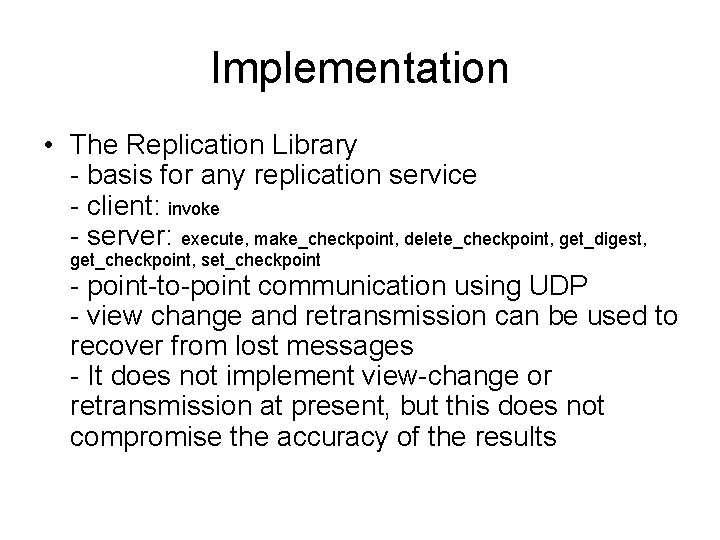 Implementation

• The Replication Library
- basis for any replication service
- client: invoke
- server: execute, make_checkpoint, delete_checkpoint, get_digest, get_checkpoint, set_checkpoint
- point-to-point communication using UDP
- view change and retransmission can be used to recover from lost messages
- It does not implement view-change or retransmission at present, but this does not compromise the accuracy of the results